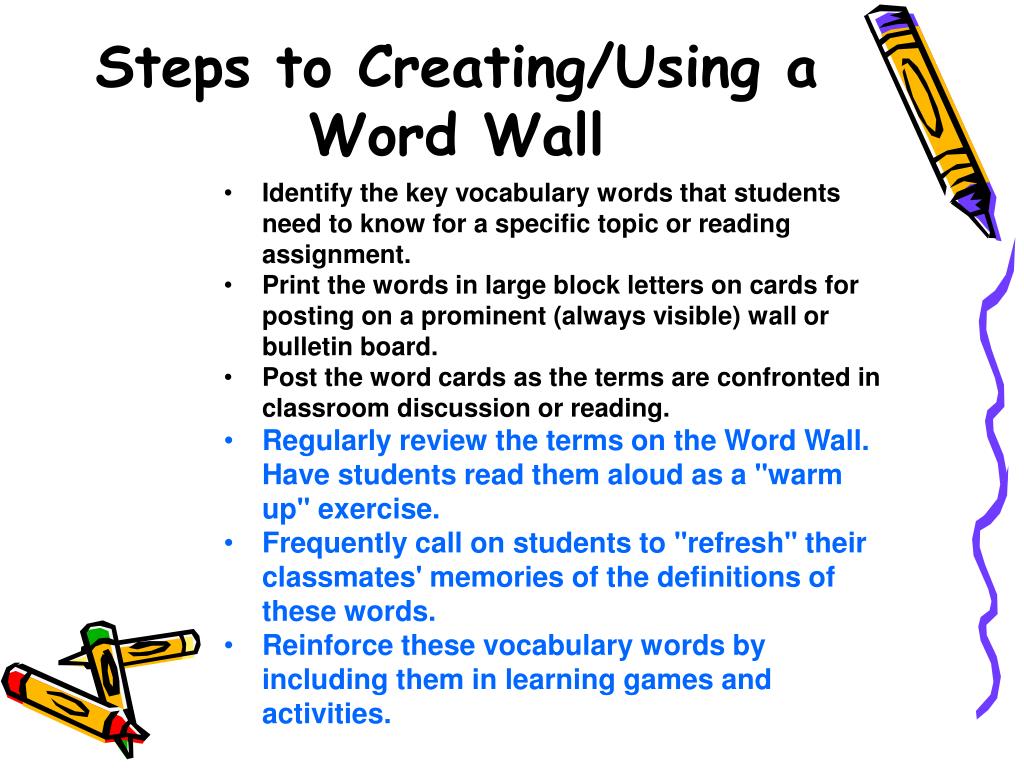 Steps to Creating/Using a Word Wall

• Identify the key vocabulary words that students need to know for a specific topic or reading assignment.
• Print the words in large block letters on cards for posting on a prominent (always visible) wall or bulletin board.
• Post the word cards as the terms are confronted in classroom discussion or reading.
• Regularly review the terms on the Word Wall. Have students read them aloud as a "warm up" exercise.
• Frequently call on students to "refresh" their classmates' memories of the definitions of these words.
• Reinforce these vocabulary words by including them in learning games and activities.